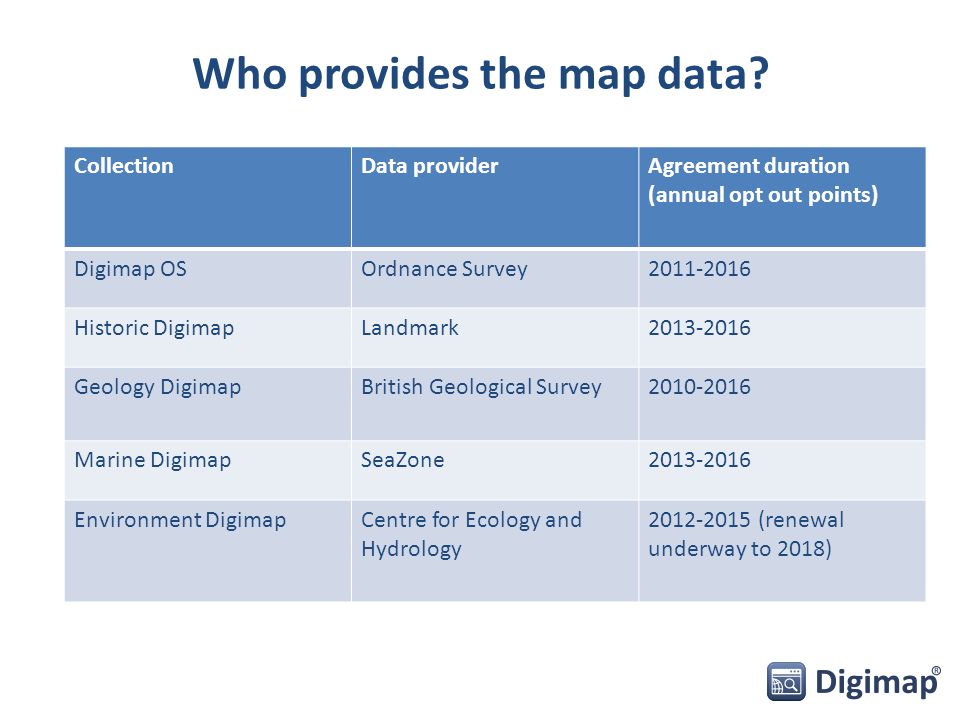 Who provides the map data?

| Collection | Data provider | Agreement duration (annual opt out points) |
|---|---|---|
| Digimap OS | Ordnance Survey | 2011-2016 |
| Historic Digimap | Landmark | 2013-2016 |
| Geology Digimap | British Geological Survey | 2010-2016 |
| Marine Digimap | SeaZone | 2013-2016 |
| Environment Digimap | Centre for Ecology and Hydrology | 2012-2015 (renewal underway to 2018) |

Digimap®